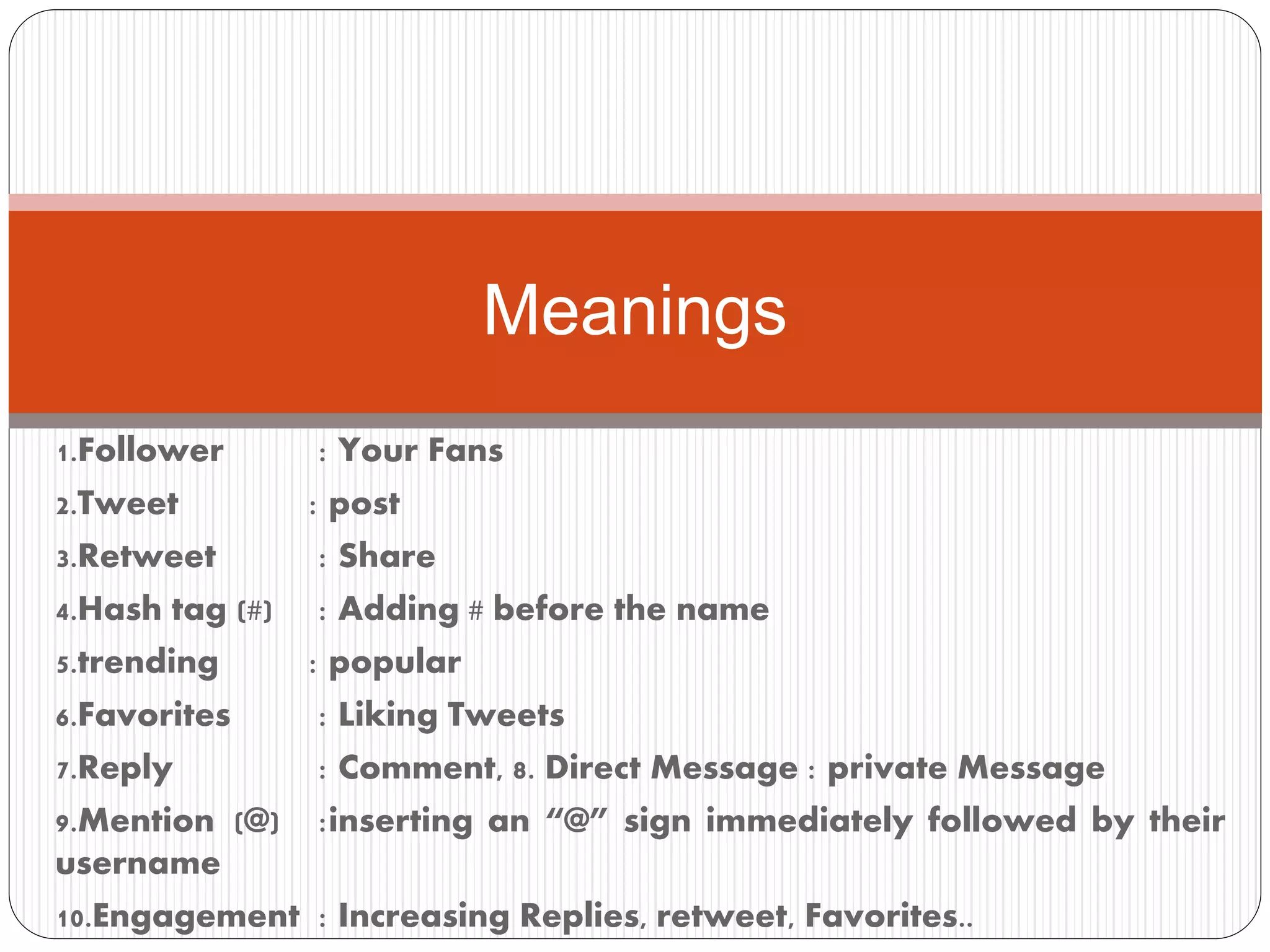 Meanings

1.Follower : Your Fans

2.Tweet : post

3.Retweet : Share

4.Hash tag (#) : Adding # before the name

5.trending : popular

6.Favorites : Liking Tweets

7.Reply : Comment, 8. Direct Message : private Message

9.Mention (@) :inserting an “@” sign immediately followed by their username

10.Engagement : Increasing Replies, retweet, Favorites..